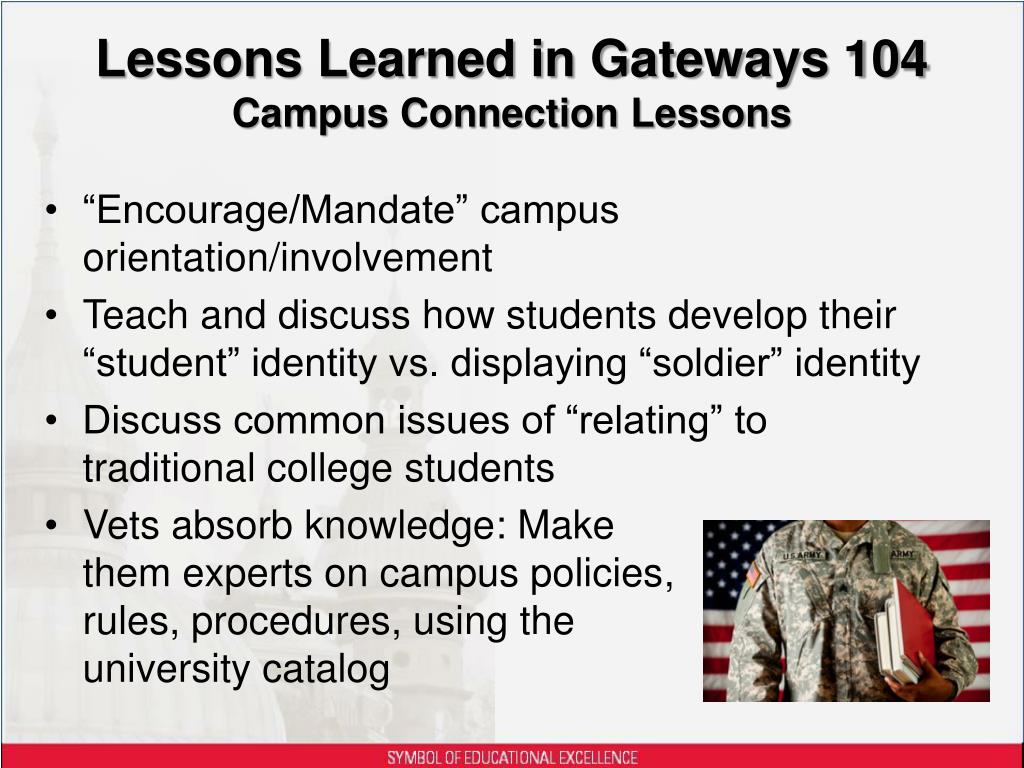 Lessons Learned in Gateways 104
Campus Connection Lessons

• “Encourage/Mandate” campus orientation/involvement
• Teach and discuss how students develop their “student” identity vs. displaying “soldier” identity
• Discuss common issues of “relating” to traditional college students
• Vets absorb knowledge: Make them experts on campus policies, rules, procedures, using the university catalog

U.S. ARMY
ARMY

SYMBOL OF EDUCATIONAL EXCELLENCE